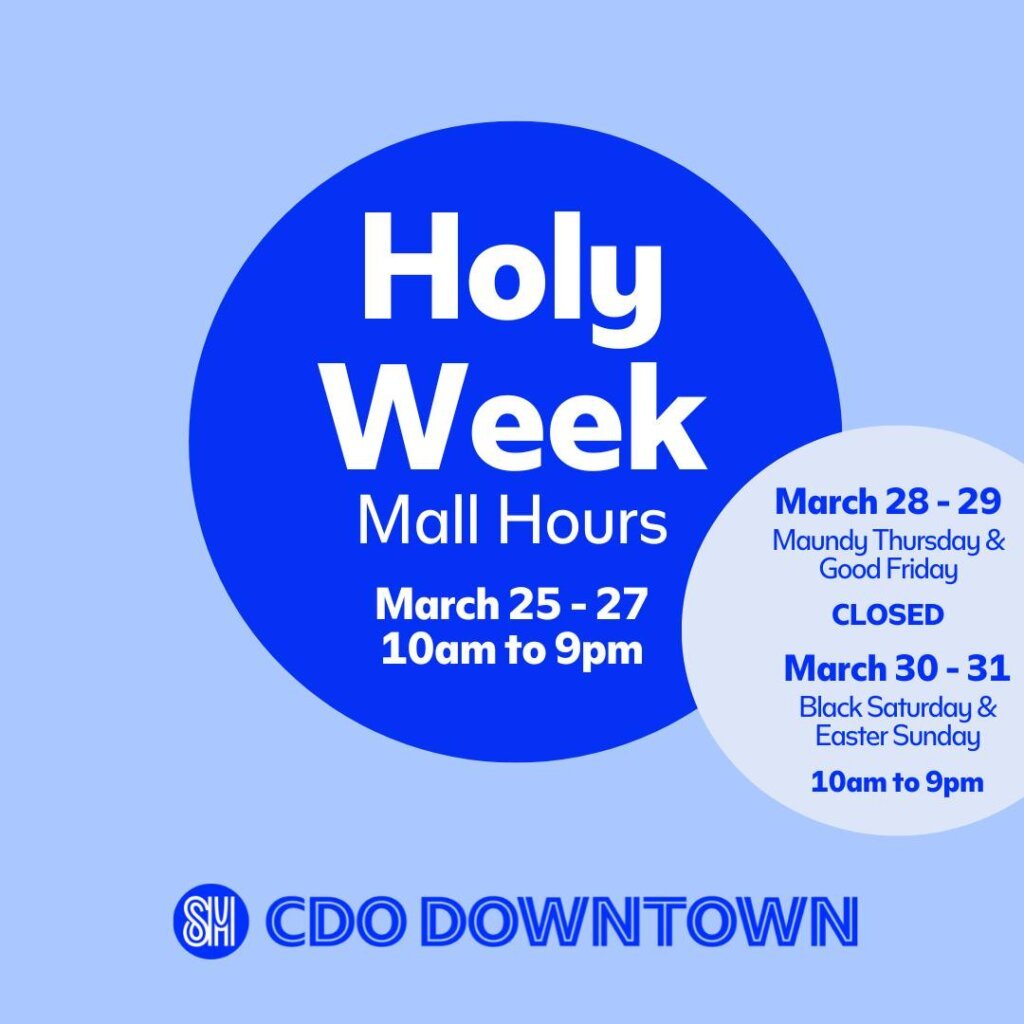 Holy Week
Mall Hours

March 25 - 27
10am to 9pm

March 28 - 29
Maundy Thursday & Good Friday

CLOSED

March 30 - 31
Black Saturday & Easter Sunday

10am to 9pm

SM CDO DOWNTOWN